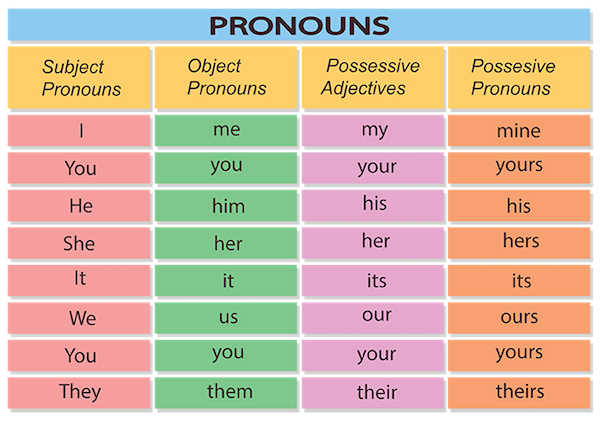 PRONOUNS

| Subject Pronouns | Object Pronouns | Possessive Adjectives | Possesive Pronouns |
|---|---|---|---|
| I | me | my | mine |
| You | you | your | yours |
| He | him | his | his |
| She | her | her | hers |
| It | it | its | its |
| We | us | our | ours |
| You | you | your | yours |
| They | them | their | theirs |